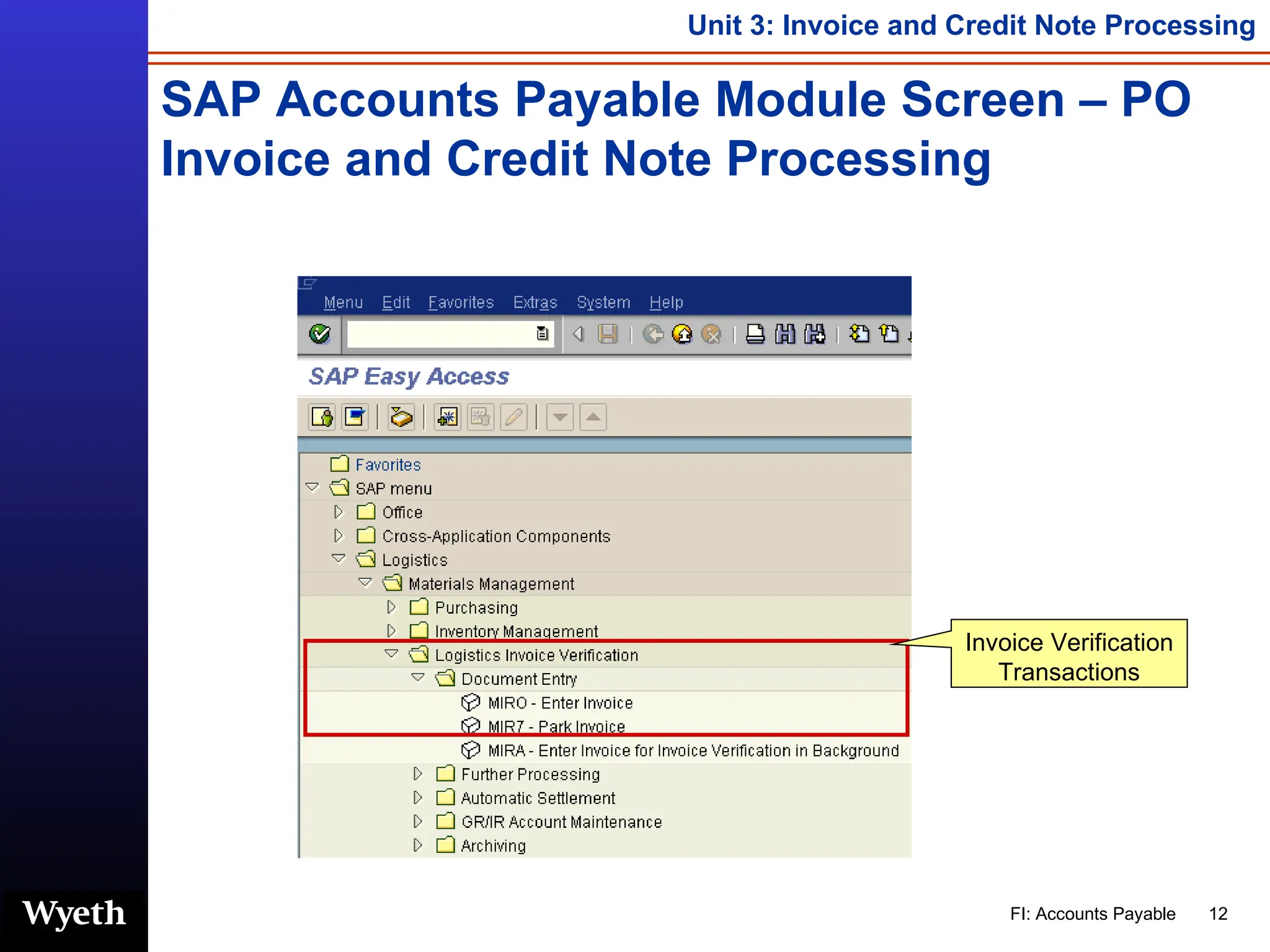 Unit 3: Invoice and Credit Note Processing

SAP Accounts Payable Module Screen – PO Invoice and Credit Note Processing

Menu Edit Favorites Extras System Help

SAP Easy Access

Favorites
SAP menu
Office
Cross-Application Components
Logistics
Materials Management
Purchasing
Inventory Management
Logistics Invoice Verification
Document Entry
MIRO - Enter Invoice
MIR7 - Park Invoice
MIRA - Enter Invoice for Invoice Verification in Background
Further Processing
Automatic Settlement
GR/IR Account Maintenance
Archiving

Invoice Verification Transactions

Wyeth

FI: Accounts Payable 12